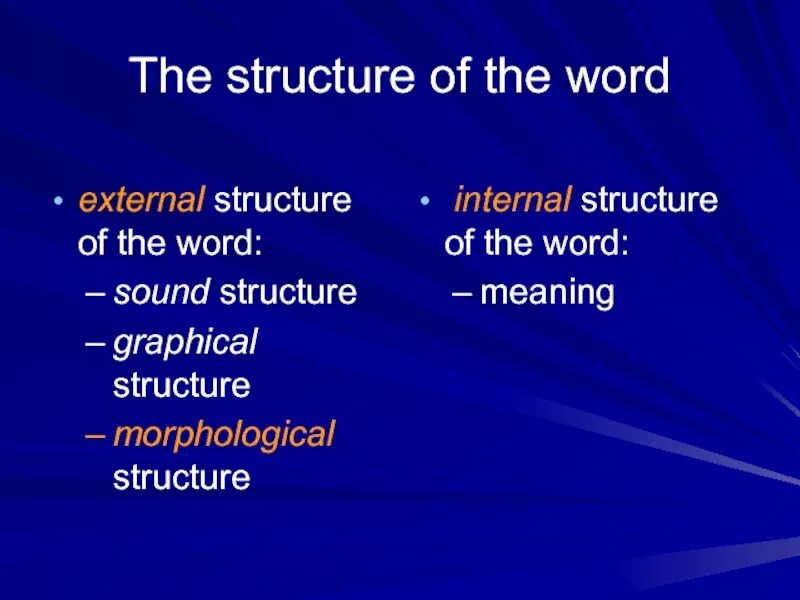 The structure of the word

• external structure of the word:
– sound structure
– graphical structure
– morphological structure

• internal structure of the word:
– meaning